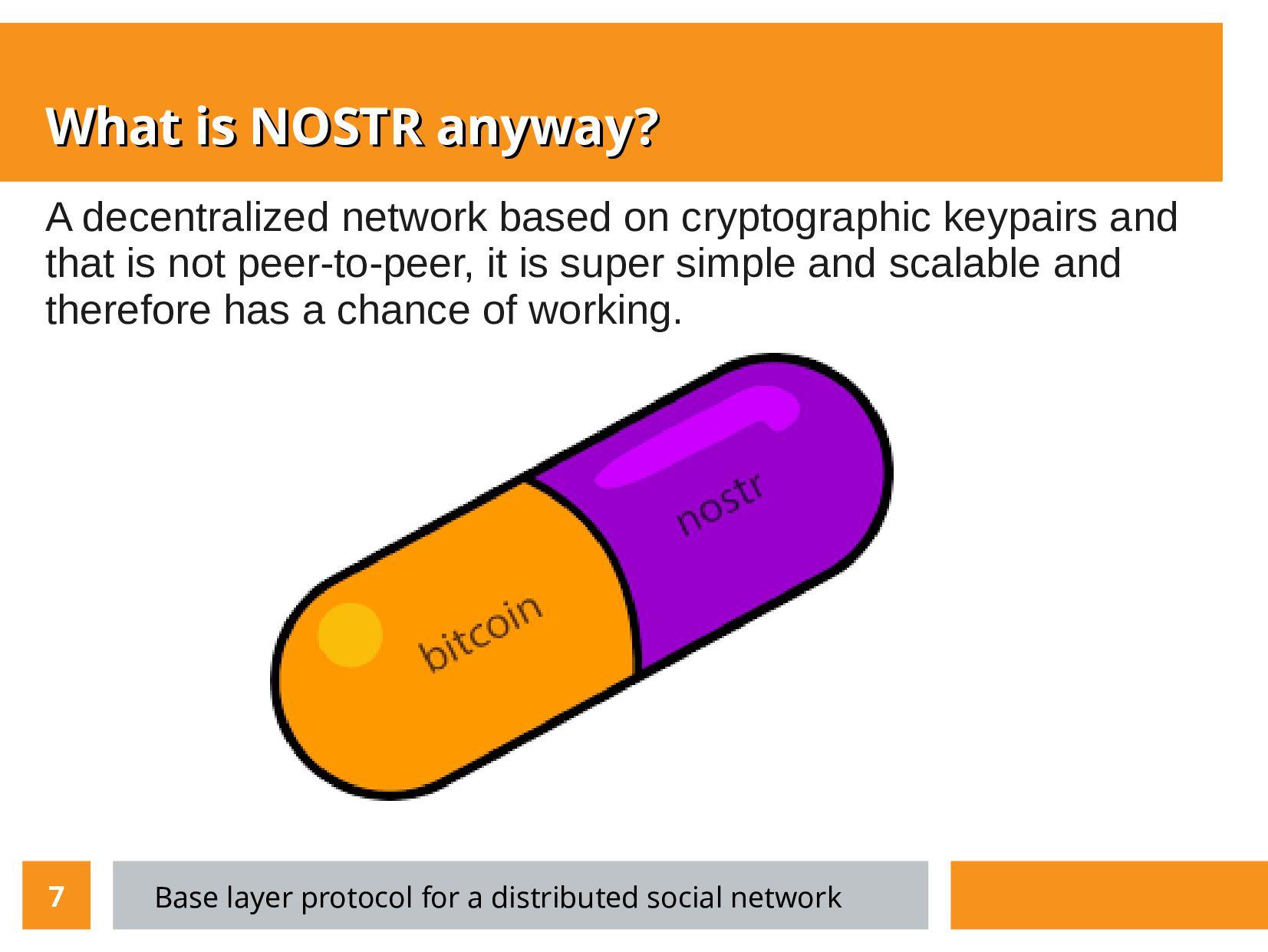 What is NOSTR anyway?

A decentralized network based on cryptographic keypairs and that is not peer-to-peer, it is super simple and scalable and therefore has a chance of working.

nostr

bitcoin

7

Base layer protocol for a distributed social network